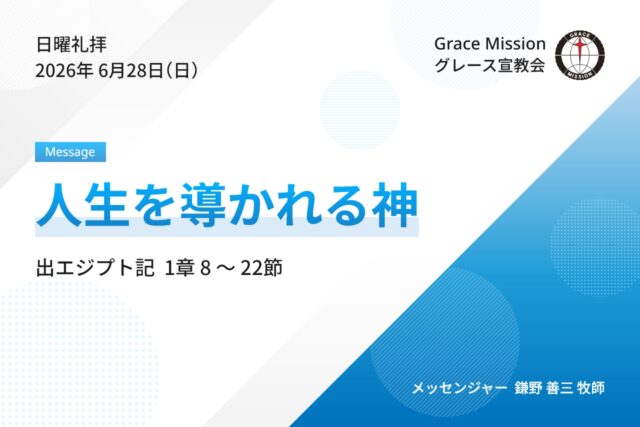 日曜礼拝
2026年 6月28日(日)

Grace Mission
グレース宣教会

GRACE
MISSION

Message

人生を導かれる神

出エジプト記 1章 8 ～ 22節

メッセンジャー 鎌野 善三 牧師